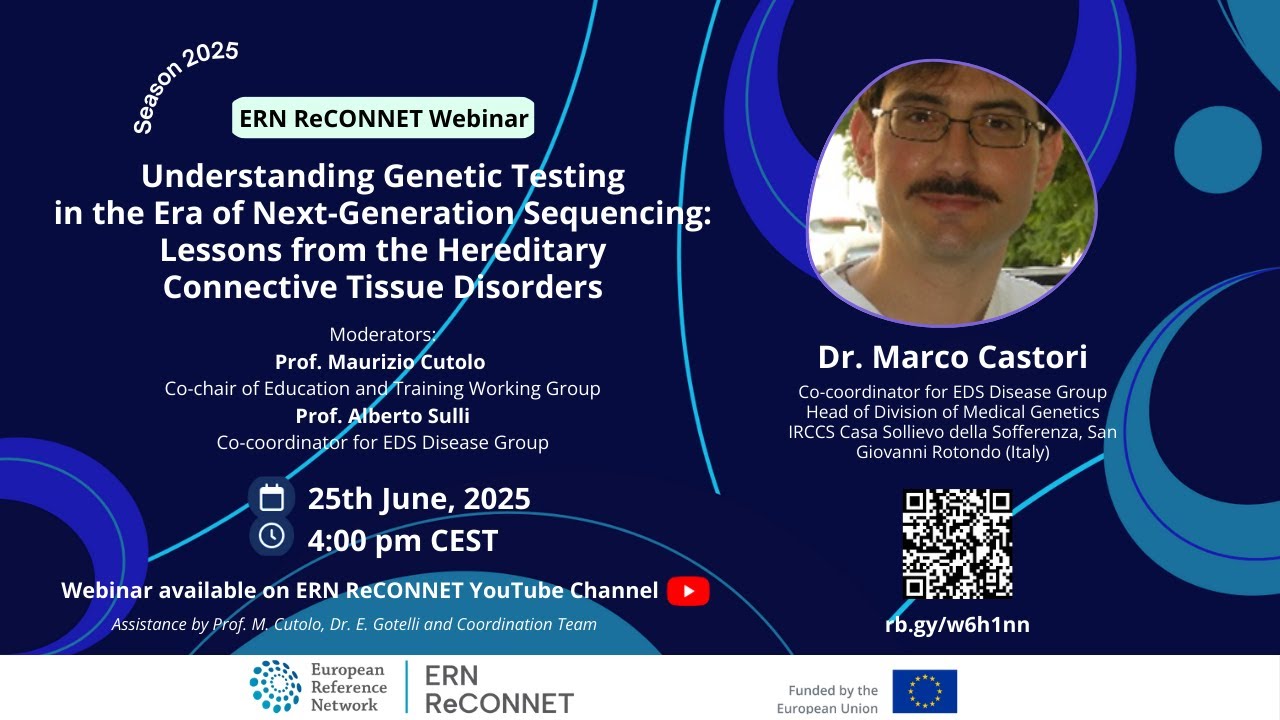 Season 2025

ERN ReCONNET Webinar

Understanding Genetic Testing in the Era of Next-Generation Sequencing: Lessons from the Hereditary Connective Tissue Disorders

Moderators:
Prof. Maurizio Cutolo
Co-chair of Education and Training Working Group
Prof. Alberto Sulli
Co-coordinator for EDS Disease Group

25th June, 2025
4:00 pm CEST

Webinar available on ERN ReCONNET YouTube Channel

Assistance by Prof. M. Cutolo, Dr. E. Gotelli and Coordination Team

Dr. Marco Castori
Co-coordinator for EDS Disease Group
Head of Division of Medical Genetics
IRCCS Casa Sollievo della Sofferenza, San Giovanni Rotondo (Italy)

rb.gy/w6h1nn

European Reference Network

ERN ReCONNET

Funded by the European Union